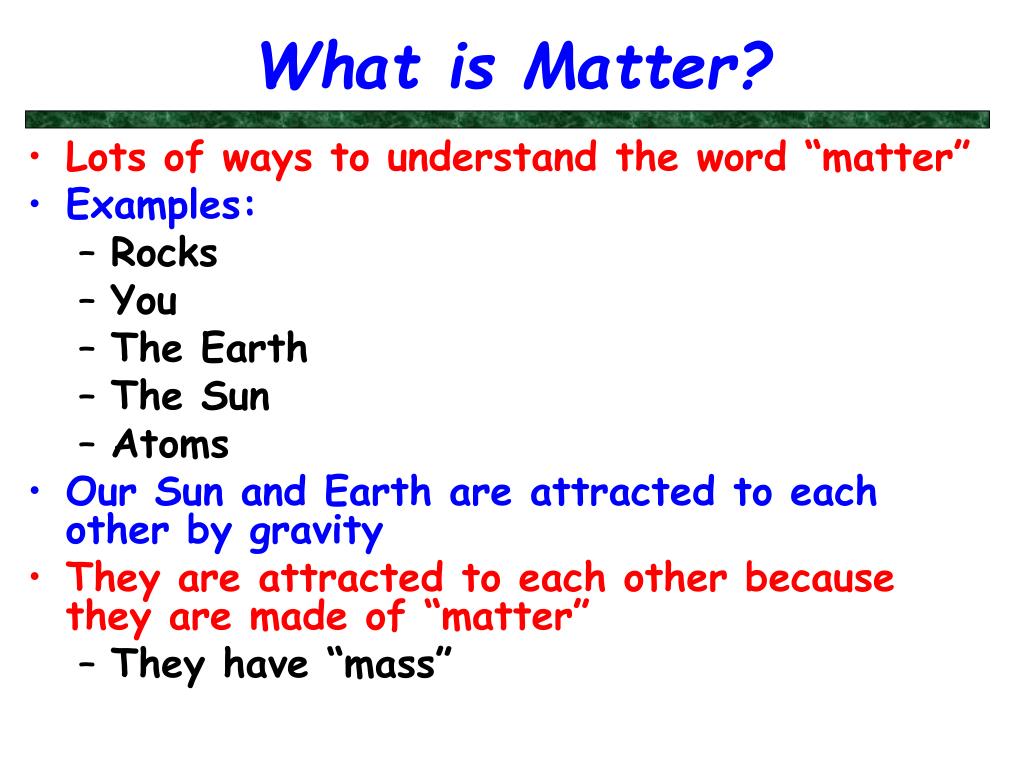 What is Matter?

• Lots of ways to understand the word “matter”
• Examples:
– Rocks
– You
– The Earth
– The Sun
– Atoms
• Our Sun and Earth are attracted to each other by gravity
• They are attracted to each other because they are made of “matter”
– They have “mass”